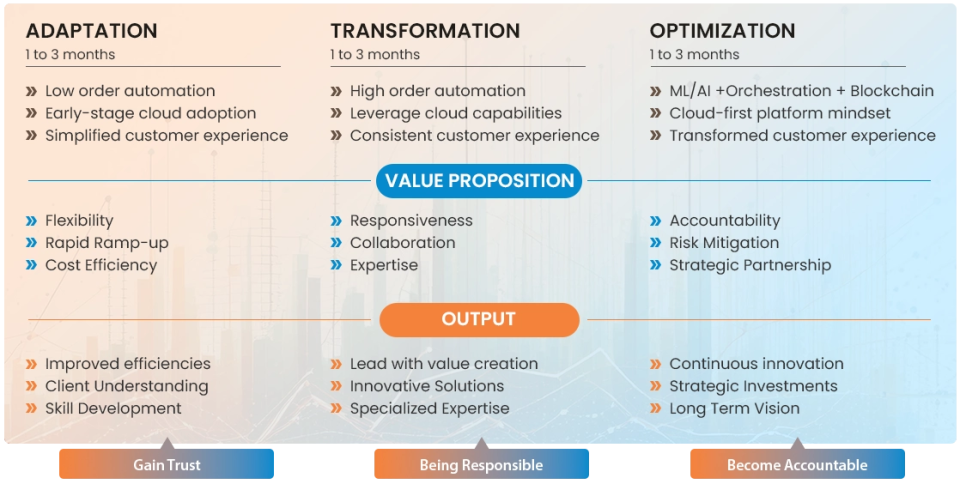 ADAPTATION
1 to 3 months

» Low order automation
» Early-stage cloud adoption
» Simplified customer experience

TRANSFORMATION
1 to 3 months

» High order automation
» Leverage cloud capabilities
» Consistent customer experience

OPTIMIZATION
1 to 3 months

» ML/AI +Orchestration + Blockchain
» Cloud-first platform mindset
» Transformed customer experience

VALUE PROPOSITION

» Flexibility
» Rapid Ramp-up
» Cost Efficiency

» Responsiveness
» Collaboration
» Expertise

» Accountability
» Risk Mitigation
» Strategic Partnership

OUTPUT

» Improved efficiencies
» Client Understanding
» Skill Development

» Lead with value creation
» Innovative Solutions
» Specialized Expertise

» Continuous innovation
» Strategic Investments
» Long Term Vision

Gain Trust

Being Responsible

Become Accountable